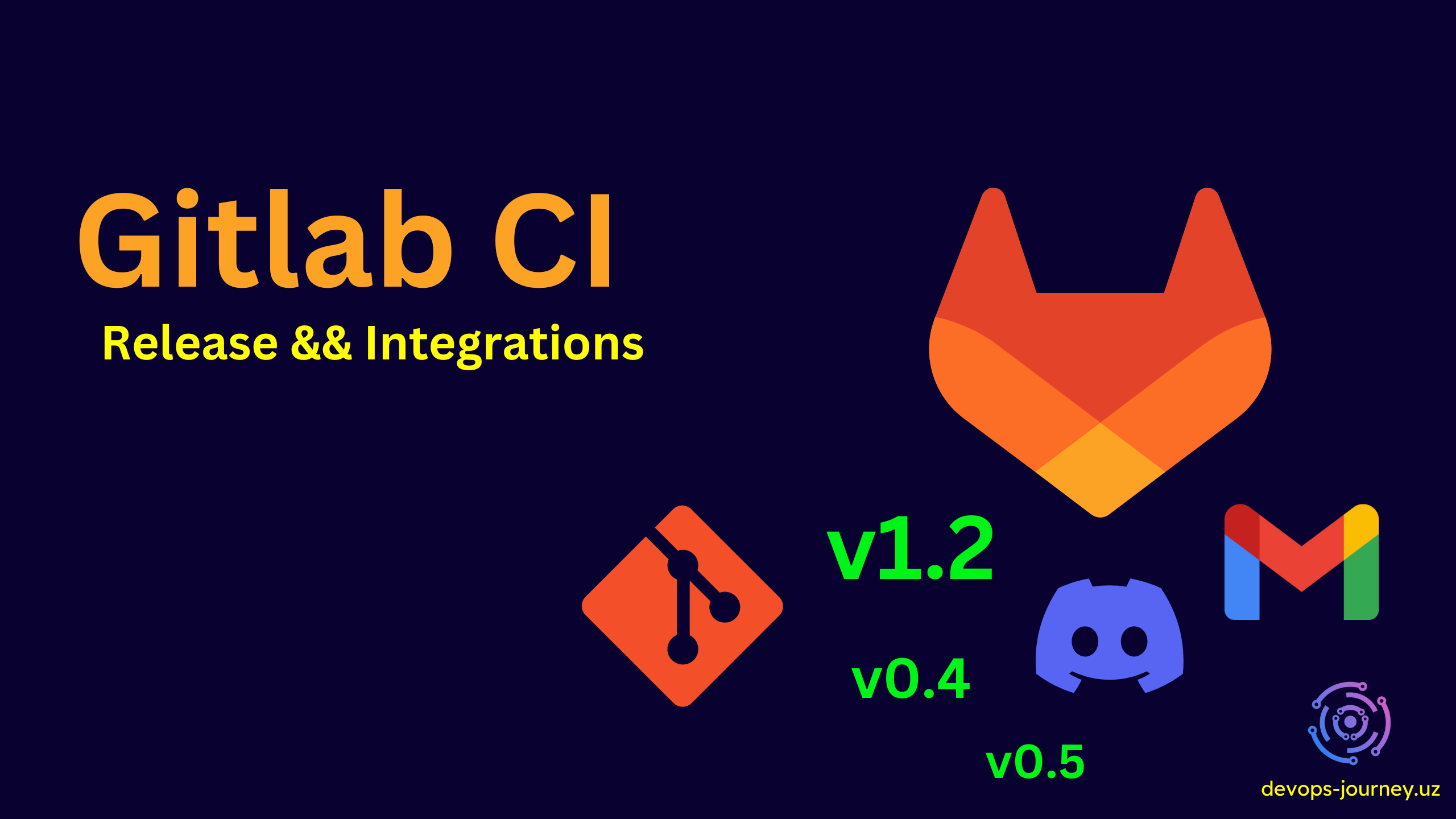 Gitlab CI
Release && Integrations

v1.2

v0.4

v0.5

devops-journey.uz